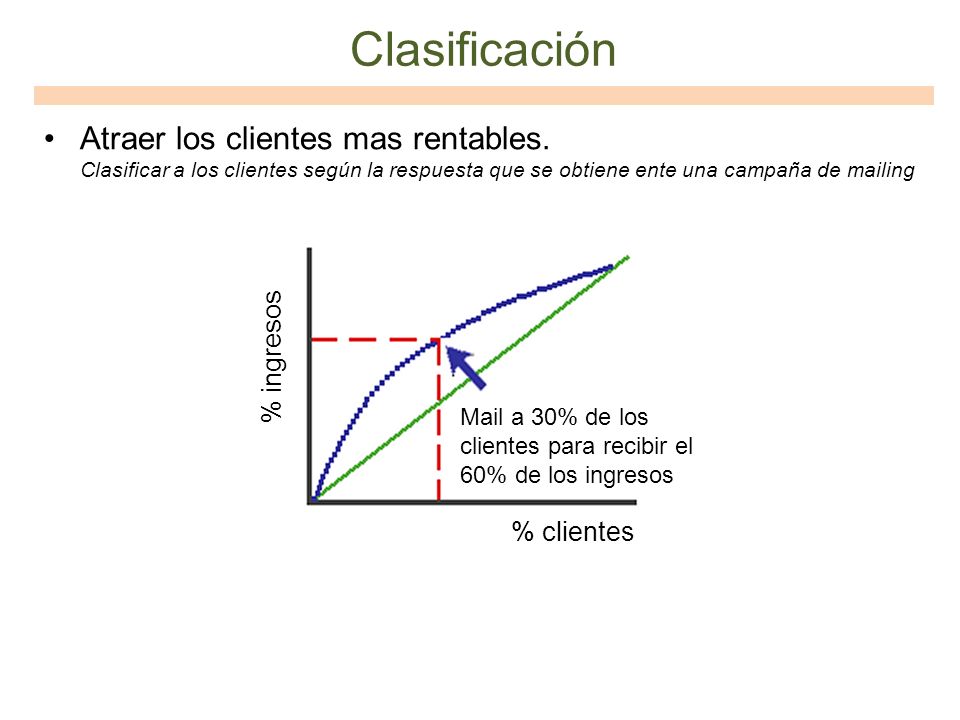 Clasificación

• Atraer los clientes mas rentables.
Clasificar a los clientes según la respuesta que se obtiene ente una campaña de mailing

% ingresos

Mail a 30% de los clientes para recibir el 60% de los ingresos

% clientes